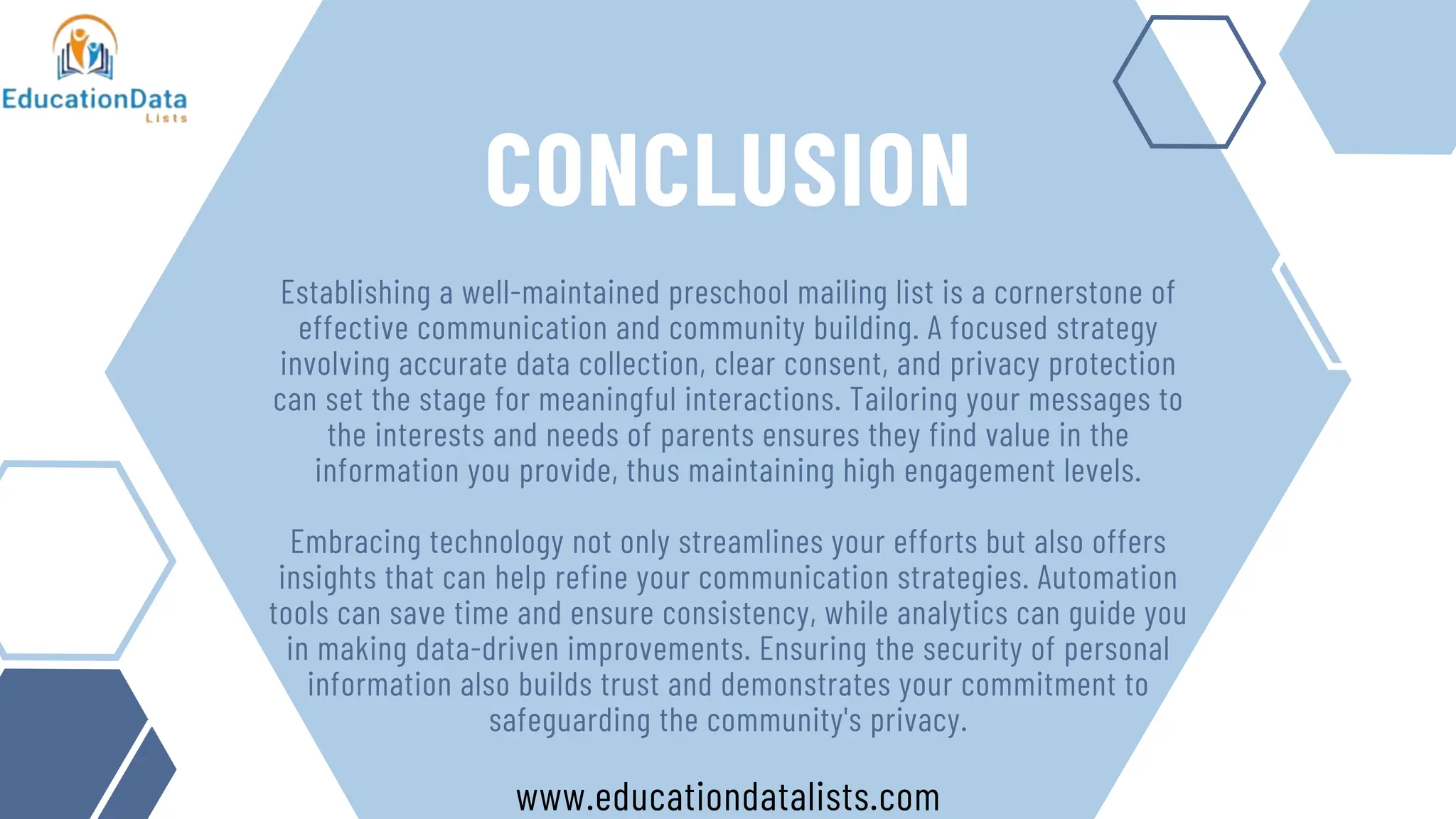 EducationData
Lists

CONCLUSION

Establishing a well-maintained preschool mailing list is a cornerstone of effective communication and community building. A focused strategy involving accurate data collection, clear consent, and privacy protection can set the stage for meaningful interactions. Tailoring your messages to the interests and needs of parents ensures they find value in the information you provide, thus maintaining high engagement levels.

Embracing technology not only streamlines your efforts but also offers insights that can help refine your communication strategies. Automation tools can save time and ensure consistency, while analytics can guide you in making data-driven improvements. Ensuring the security of personal information also builds trust and demonstrates your commitment to safeguarding the community's privacy.

www.educationdatalists.com